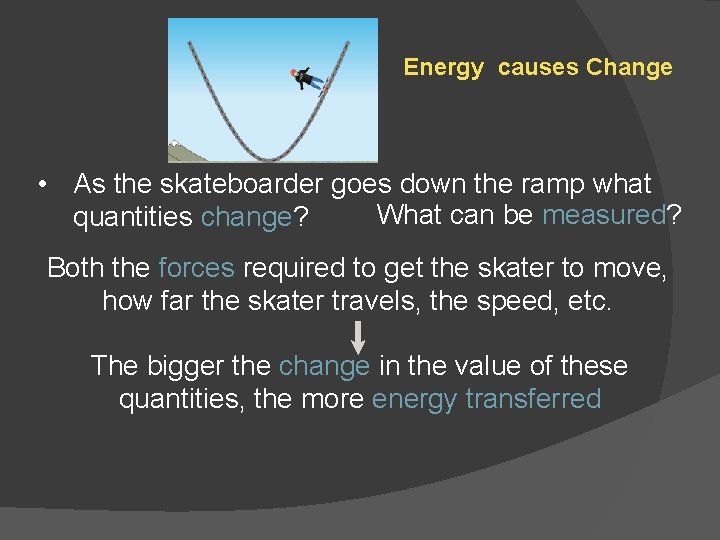 Energy causes Change

• As the skateboarder goes down the ramp what quantities change? What can be measured?

Both the forces required to get the skater to move, how far the skater travels, the speed, etc.

The bigger the change in the value of these quantities, the more energy transferred